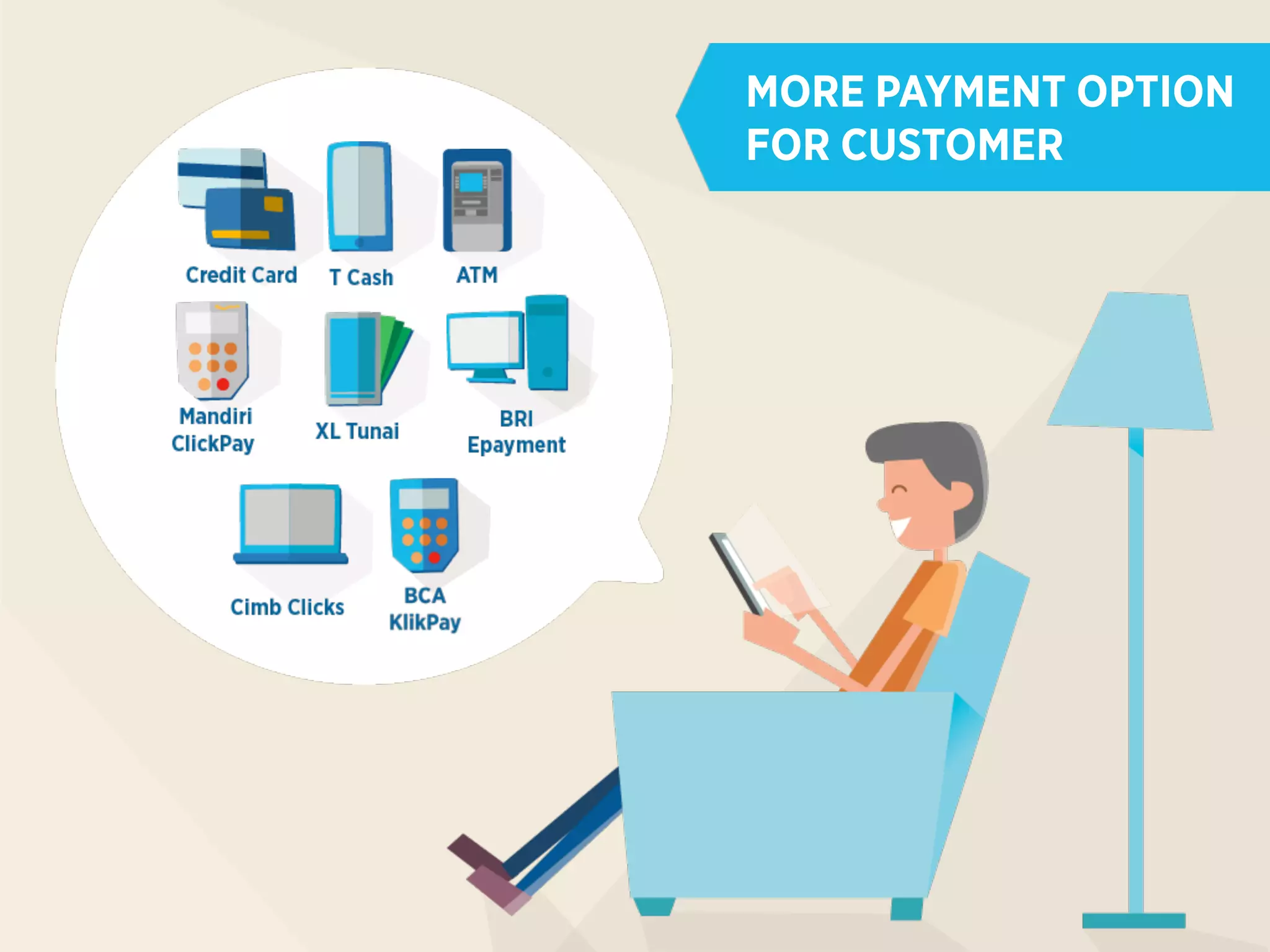 MORE PAYMENT OPTION FOR CUSTOMER

Credit Card

T Cash

ATM

Mandiri ClickPay

XL Tunai

BRI Epayment

Cimb Clicks

BCA KlikPay